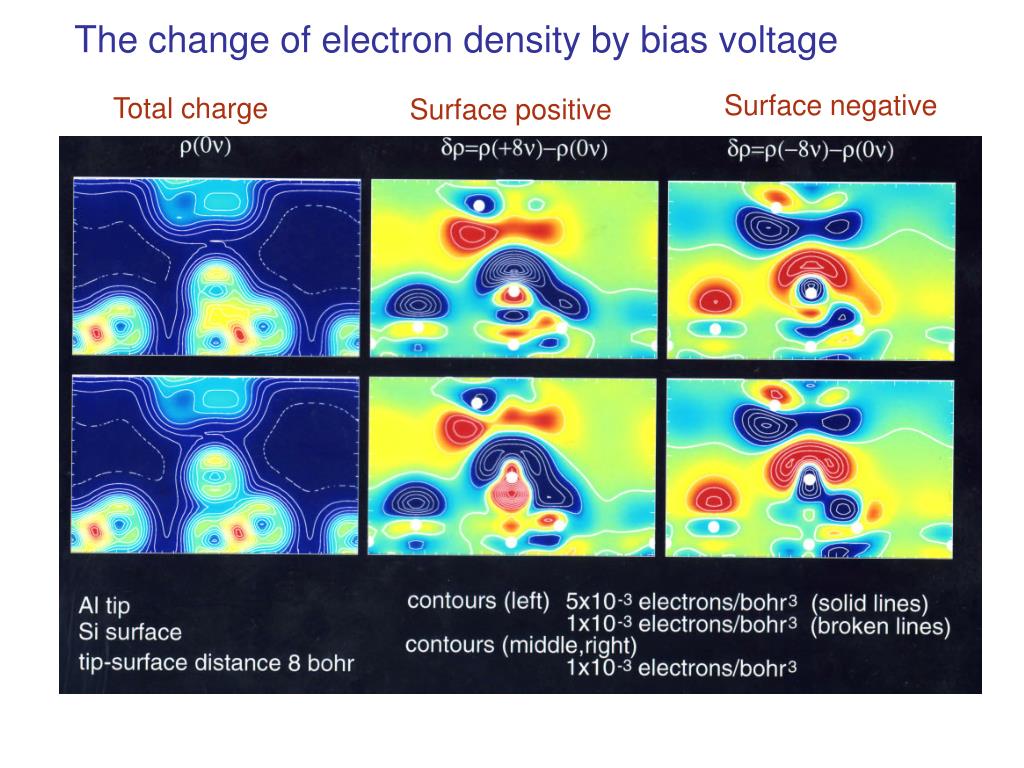 The change of electron density by bias voltage

Total charge

Surface positive

Surface negative

$\rho(0\nu)$

$\delta\rho=\rho(+8\nu)-\rho(0\nu)$

$\delta\rho=\rho(-8\nu)-\rho(0\nu)$

Al tip
Si surface
tip-surface distance 8 bohr

contours (left) $5x10^{-3}$ electrons/bohr$^3$ (solid lines)
$1x10^{-3}$ electrons/bohr$^3$ (broken lines)
contours (middle,right)
$1x10^{-3}$ electrons/bohr$^3$